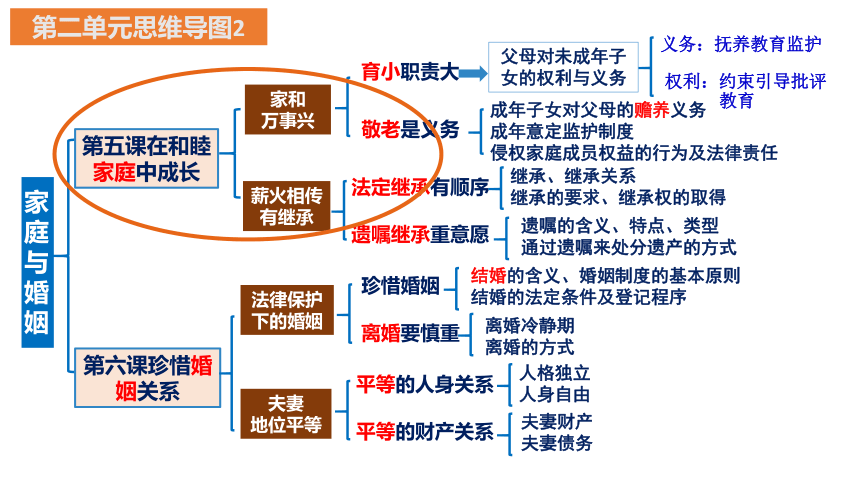 第二单元思维导图2

家庭与婚姻

第五课在和睦家庭中成长

家和万事兴

育小职责大

父母对未成年子女的权利与义务

义务：抚养教育监护

权利：约束引导批评教育

敬老是义务

成年子女对父母的赡养义务
成年意定监护制度
侵权家庭成员权益的行为及法律责任

薪火相传有继承

法定继承有顺序

继承、继承关系
继承的要求、继承权的取得

遗嘱继承重意愿

遗嘱的含义、特点、类型
通过遗嘱来处分遗产的方式

第六课珍惜婚姻关系

法律保护下的婚姻

珍惜婚姻

结婚的含义、婚姻制度的基本原则
结婚的法定条件及登记程序

离婚要慎重

离婚冷静期
离婚的方式

夫妻地位平等

平等的人身关系

人格独立
人身自由

平等的财产关系

夫妻财产
夫妻债务